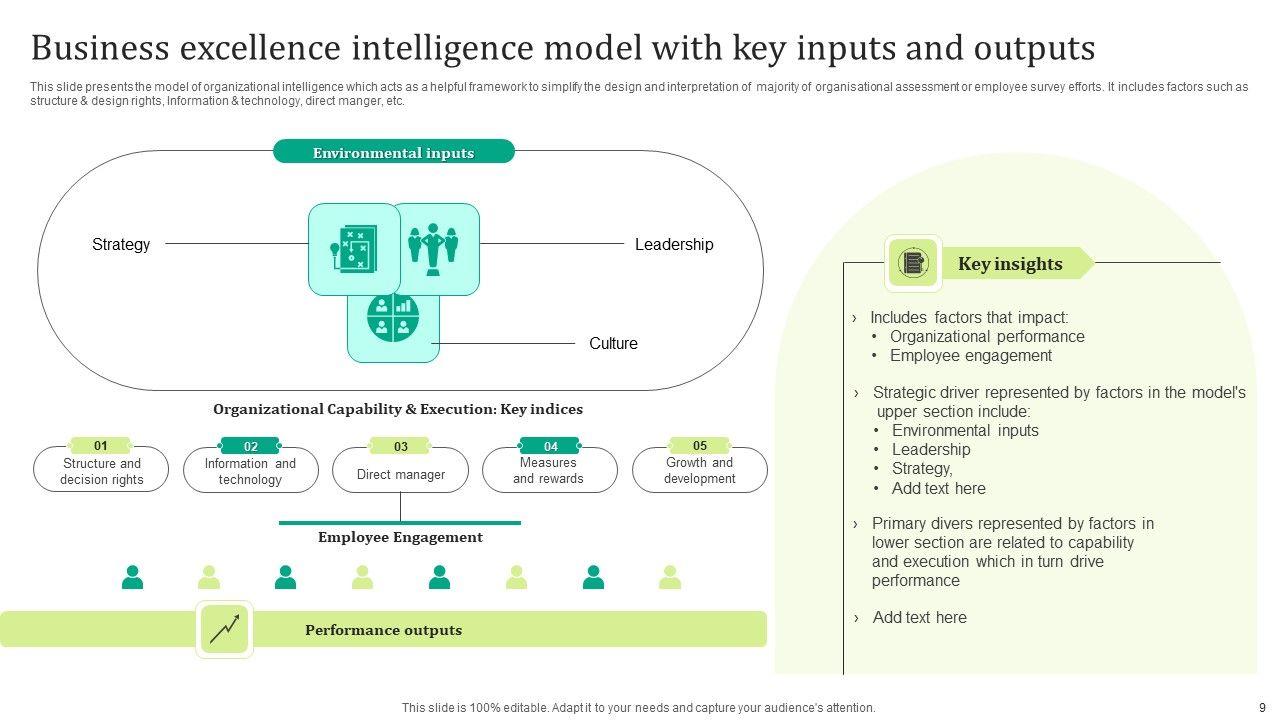 Business excellence intelligence model with key inputs and outputs

This slide presents the model of organizational intelligence which acts as a helpful framework to simplify the design and interpretation of majority of organisational assessment or employee survey efforts. It includes factors such as structure & design rights, Information & technology, direct manger, etc.

Environmental inputs

Strategy

Leadership

Culture

Organizational Capability & Execution: Key indices

01
Structure and decision rights

02
Information and technology

03
Direct manager

04
Measures and rewards

05
Growth and development

Employee Engagement

Performance outputs

Key insights

› Includes factors that impact:
• Organizational performance
• Employee engagement

› Strategic driver represented by factors in the model's upper section include:
• Environmental inputs
• Leadership
• Strategy,
• Add text here

› Primary divers represented by factors in lower section are related to capability and execution which in turn drive performance

› Add text here

This slide is 100% editable. Adapt it to your needs and capture your audience's attention.

9